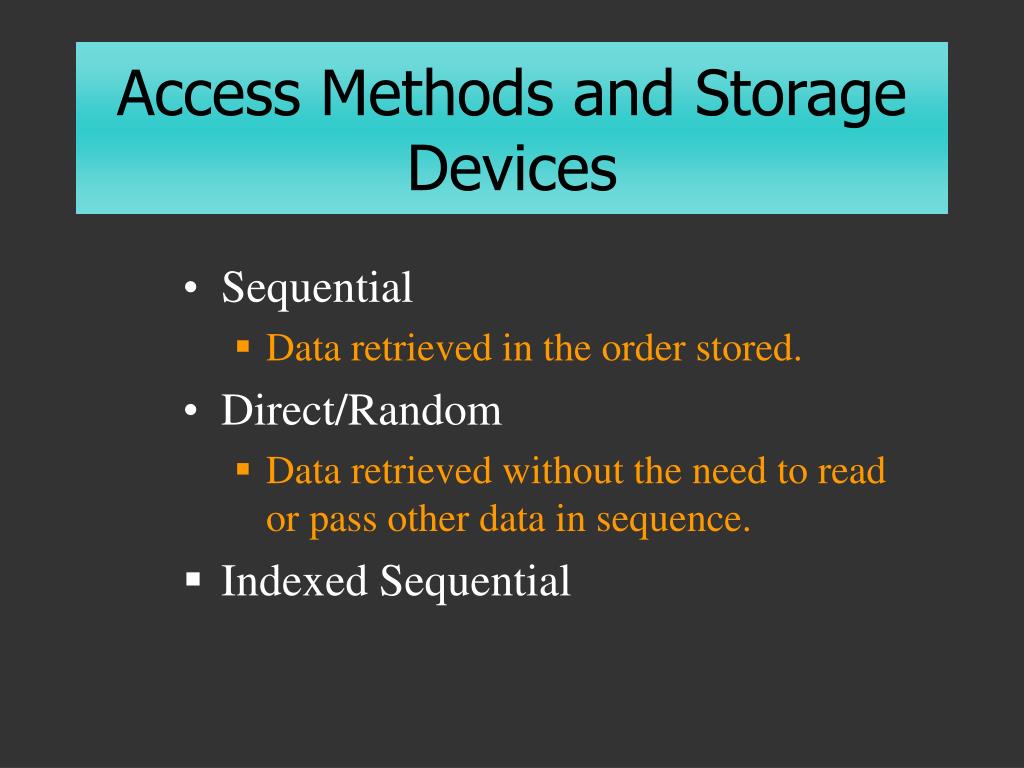 Access Methods and Storage Devices

• Sequential
  ▪ Data retrieved in the order stored.
• Direct/Random
  ▪ Data retrieved without the need to read or pass other data in sequence.
▪ Indexed Sequential